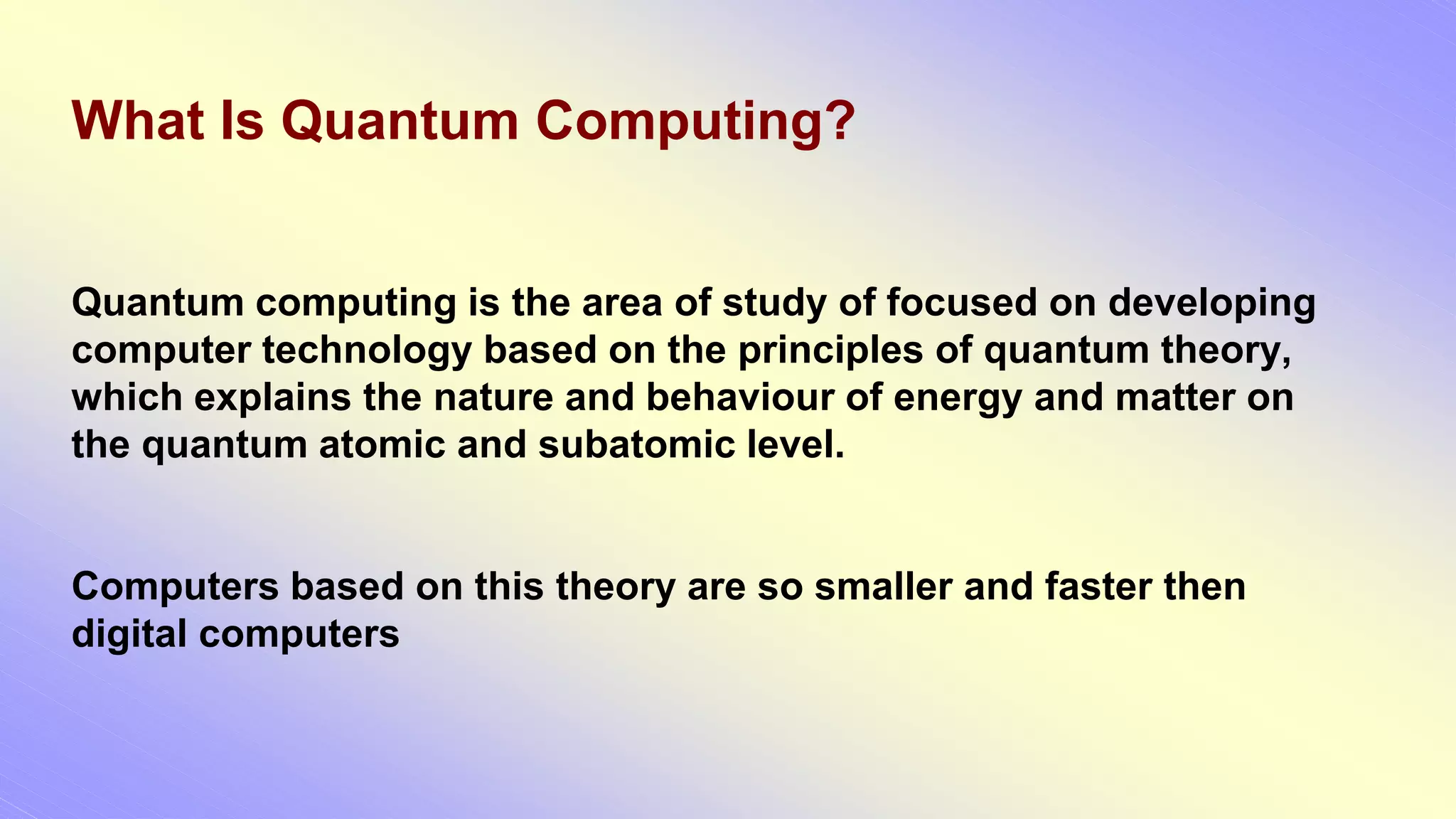 What Is Quantum Computing?

Quantum computing is the area of study of focused on developing computer technology based on the principles of quantum theory, which explains the nature and behaviour of energy and matter on the quantum atomic and subatomic level.

Computers based on this theory are so smaller and faster then digital computers